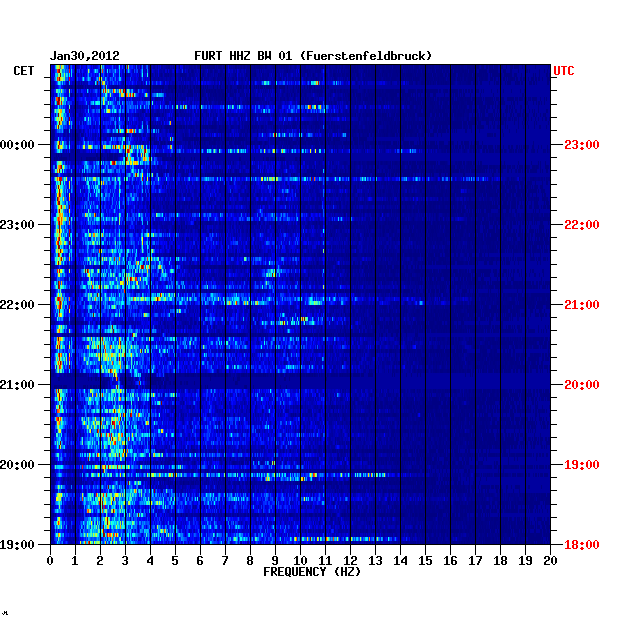 Jan30,2012 FURT HHZ BW 01 (Fuerstenfeldbruck)

CET
UTC

00:00
23:00
22:00
21:00
20:00
19:00

23:00
22:00
21:00
20:00
19:00
18:00

0 1 2 3 4 5 6 7 8 9 10 11 12 13 14 15 16 17 18 19 20
FREQUENCY (HZ)